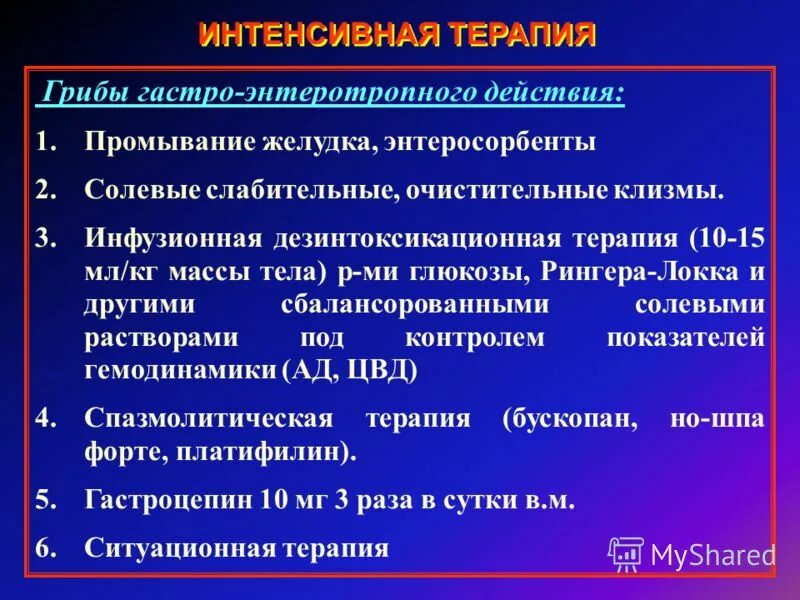 ИНТЕНСИВНАЯ ТЕРАПИЯ

Грибы гастро-энтеротропного действия:

1. Промывание желудка, энтеросорбенты
2. Солевые слабительные, очистительные клизмы.
3. Инфузионная дезинтоксикационная терапия (10-15 мл/кг массы тела) р-ми глюкозы, Рингера-Локка и другими сбалансорованными солевыми растворами под контролем показателей гемодинамики (АД, ЦВД)
4. Спазмолитическая терапия (бускопан, но-шпа форте, платифилин).
5. Гастроцепин 10 мг 3 раза в сутки в.м.
6. Ситуационная терапия

MyShared